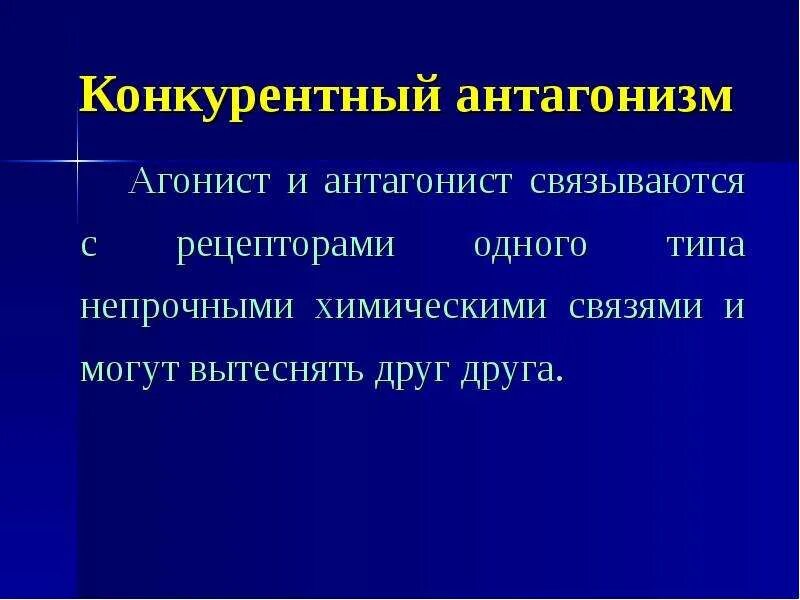 Конкурентный антагонизм

Агонист и антагонист связываются с рецепторами одного типа непрочными химическими связями и могут вытеснять друг друга.